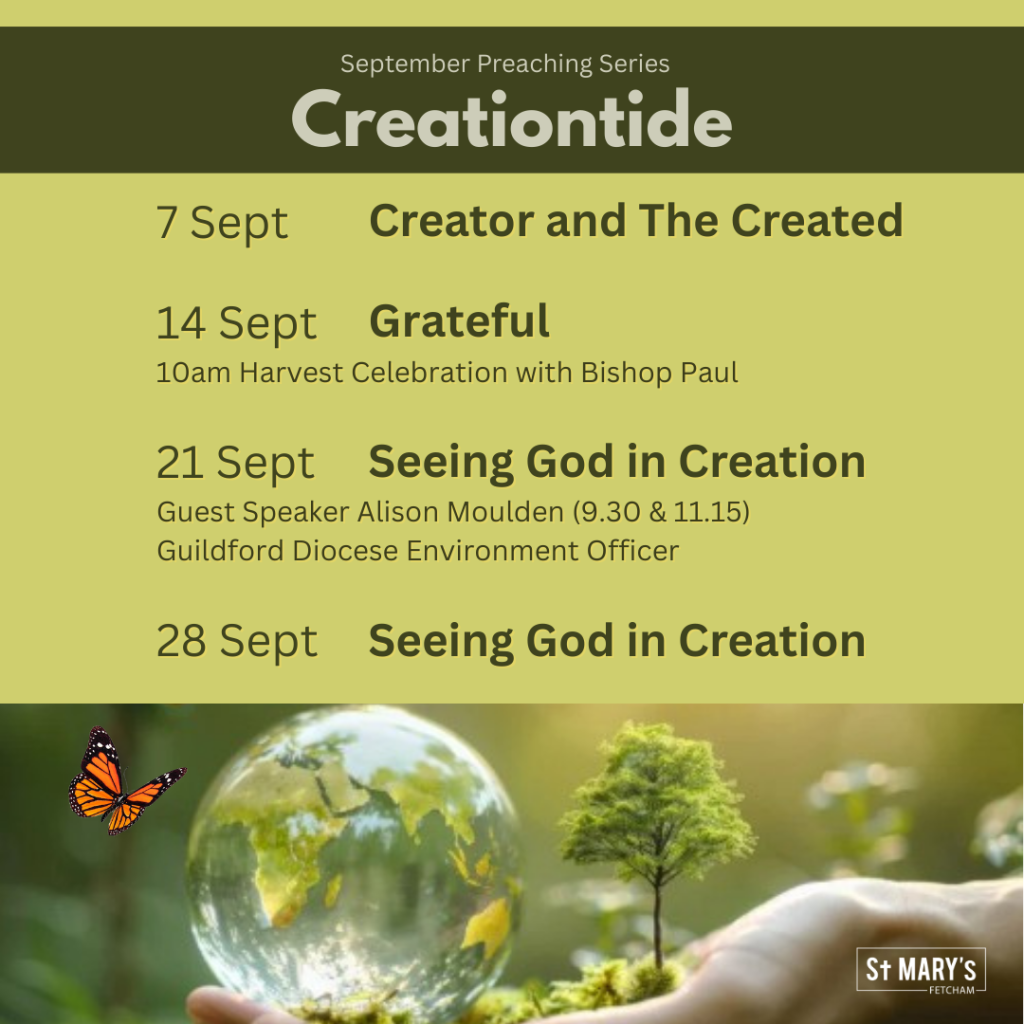 September Preaching Series
Creationtide

7 Sept Creator and The Created

14 Sept Grateful
10am Harvest Celebration with Bishop Paul

21 Sept Seeing God in Creation
Guest Speaker Alison Moulden (9.30 & 11.15)
Guildford Diocese Environment Officer

28 Sept Seeing God in Creation

St MARY'S
FETCHAM